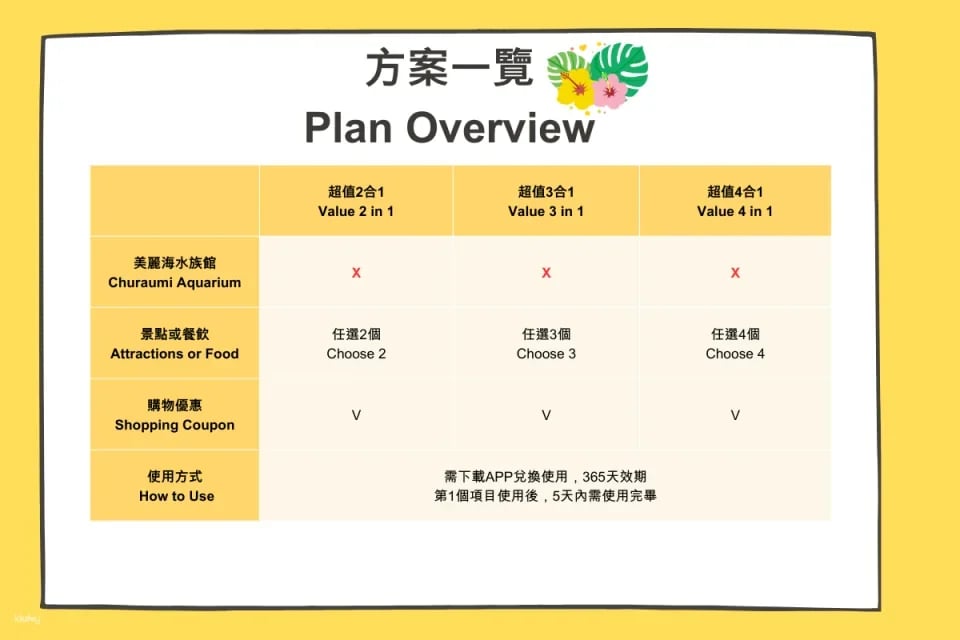 方案一覽

Plan Overview

| | 超值2合1 Value 2 in 1 | 超值3合1 Value 3 in 1 | 超值4合1 Value 4 in 1 |
|---|---|---|---|
| 美麗海水族館 Churaumi Aquarium | X | X | X |
| 景點或餐飲 Attractions or Food | 任選2個 Choose 2 | 任選3個 Choose 3 | 任選4個 Choose 4 |
| 購物優惠 Shopping Coupon | V | V | V |
| 使用方式 How to Use | 需下載APP兌換使用，365天效期 第1個項目使用後，5天內需使用完畢 | | |

klook